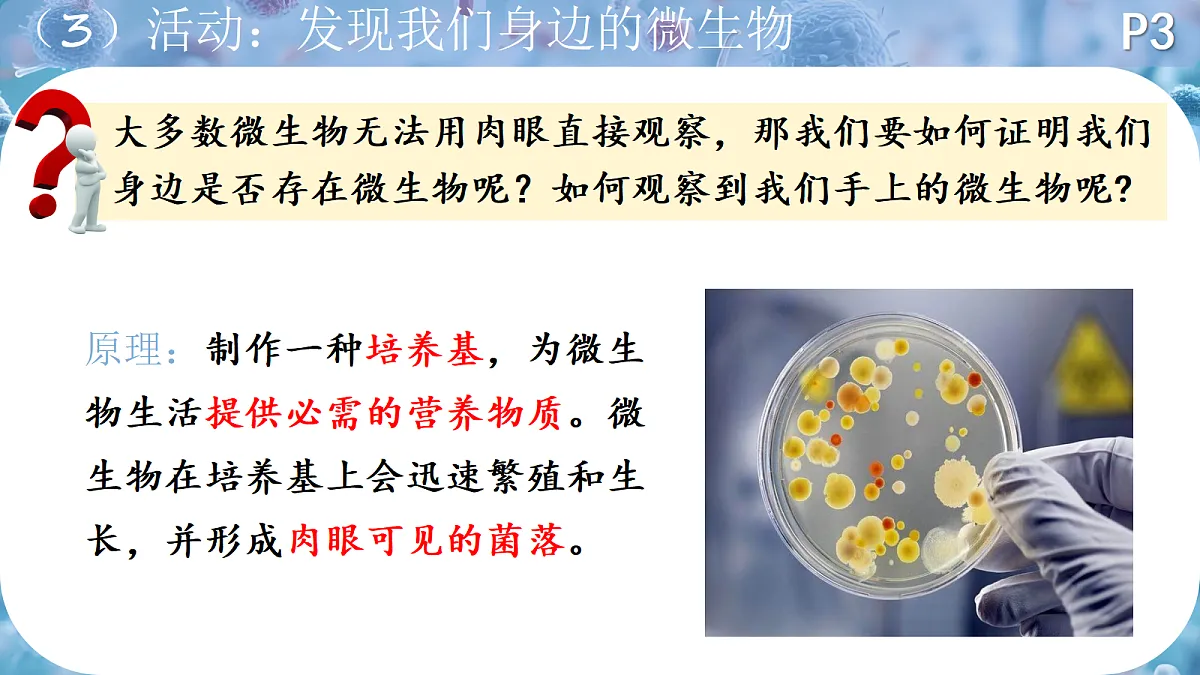 （3）活动：发现我们身边的微生物

P3

大多数微生物无法用肉眼直接观察，那我们要如何证明我们身边是否存在微生物呢？如何观察到我们手上的微生物呢？

原理：制作一种培养基，为微生物生活提供必需的营养物质。微生物在培养基上会迅速繁殖和生长，并形成肉眼可见的菌落。